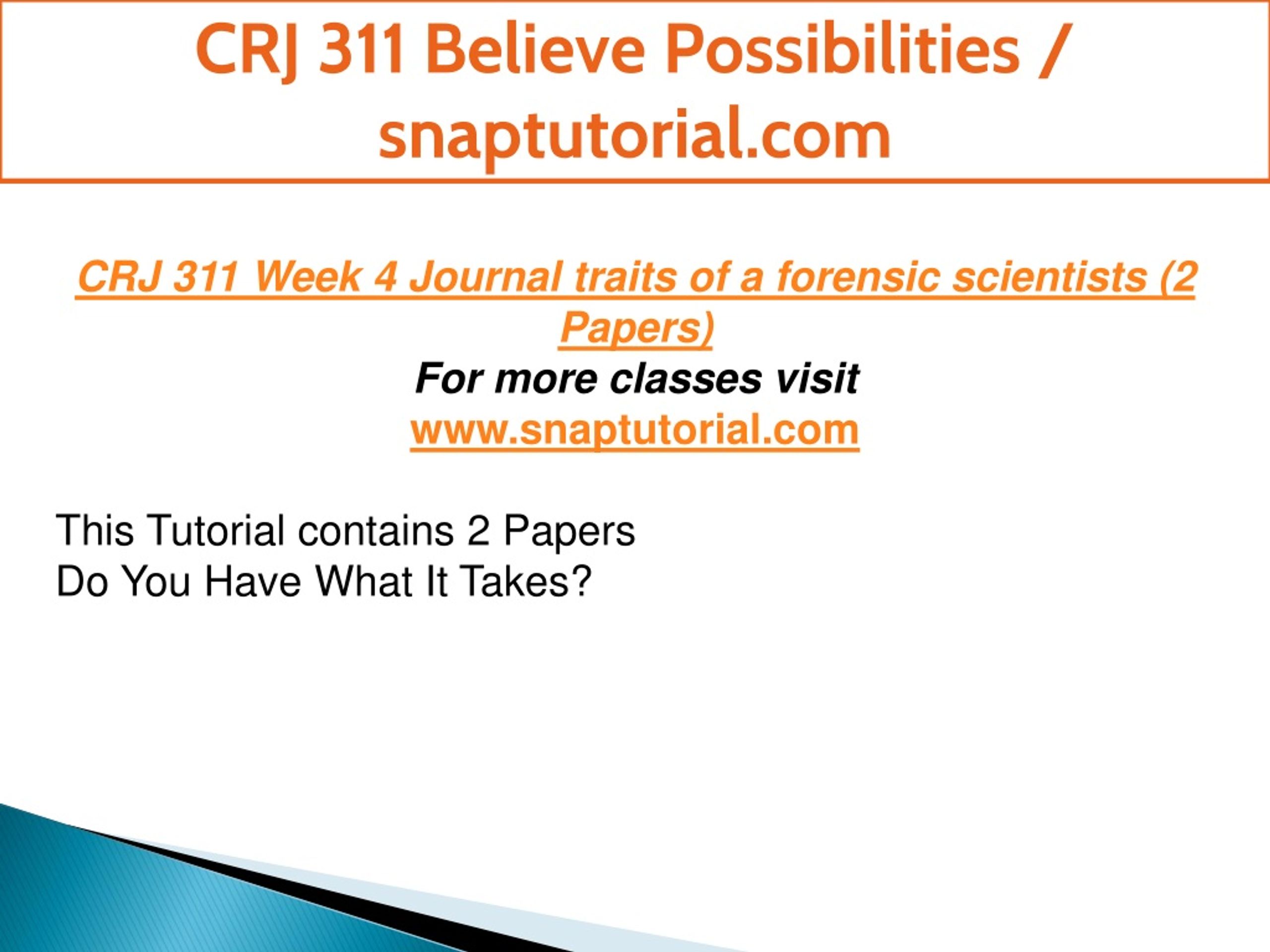 CRJ 311 Believe Possibilities / snaptutorial.com

CRJ 311 Week 4 Journal traits of a forensic scientists (2 Papers)
For more classes visit
www.snaptutorial.com

This Tutorial contains 2 Papers
Do You Have What It Takes?